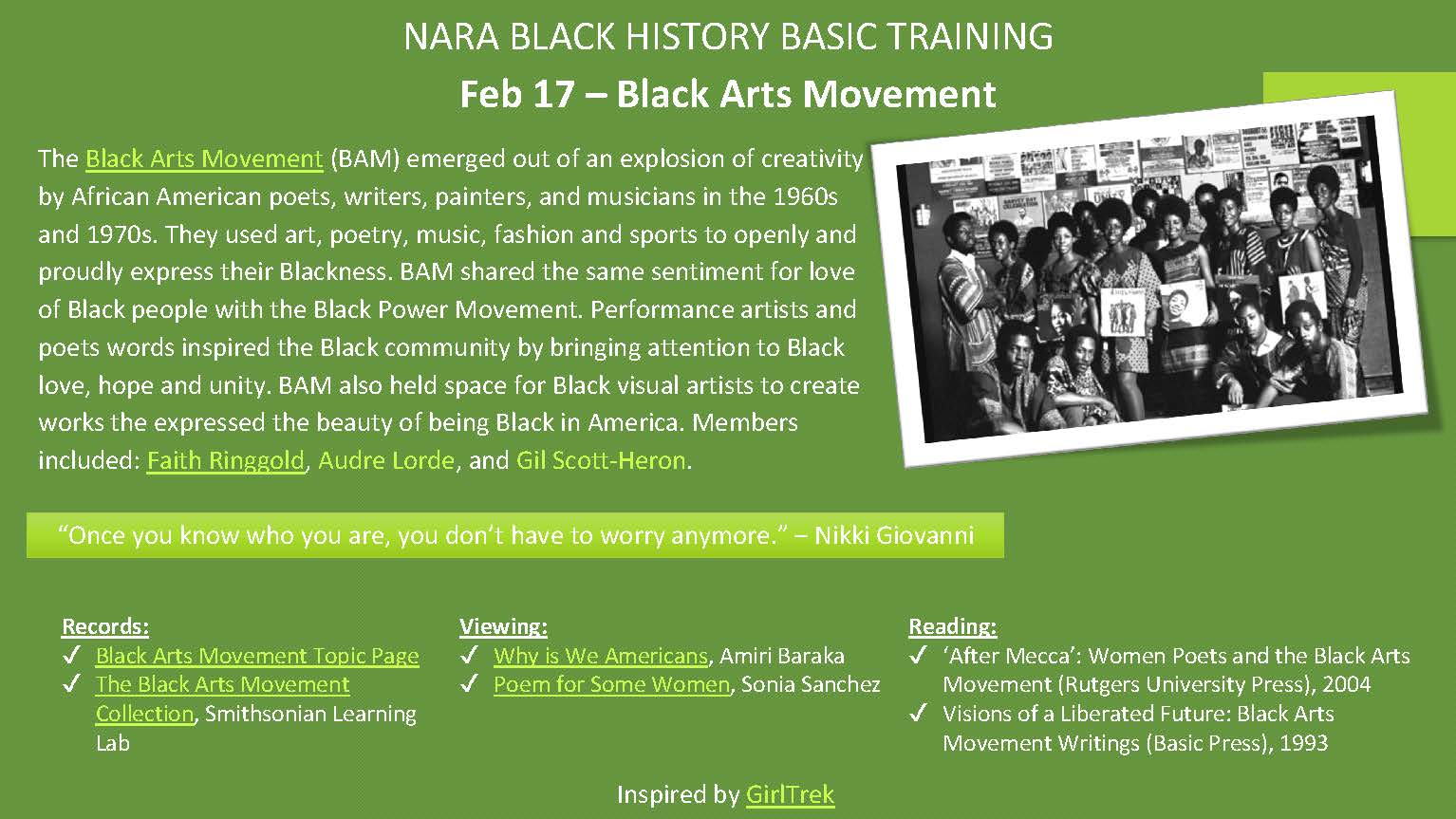 NARA BLACK HISTORY BASIC TRAINING

Feb 17 – Black Arts Movement

The Black Arts Movement (BAM) emerged out of an explosion of creativity by African American poets, writers, painters, and musicians in the 1960s and 1970s. They used art, poetry, music, fashion and sports to openly and proudly express their Blackness. BAM shared the same sentiment for love of Black people with the Black Power Movement. Performance artists and poets words inspired the Black community by bringing attention to Black love, hope and unity. BAM also held space for Black visual artists to create works the expressed the beauty of being Black in America. Members included: Faith Ringgold, Audre Lorde, and Gil Scott-Heron.

"Once you know who you are, you don't have to worry anymore." – Nikki Giovanni

Records:
✓ Black Arts Movement Topic Page
✓ The Black Arts Movement Collection, Smithsonian Learning Lab

Viewing:
✓ Why is We Americans, Amiri Baraka
✓ Poem for Some Women, Sonia Sanchez

Reading:
✓ 'After Mecca': Women Poets and the Black Arts Movement (Rutgers University Press), 2004
✓ Visions of a Liberated Future: Black Arts Movement Writings (Basic Press), 1993

Inspired by GirlTrek